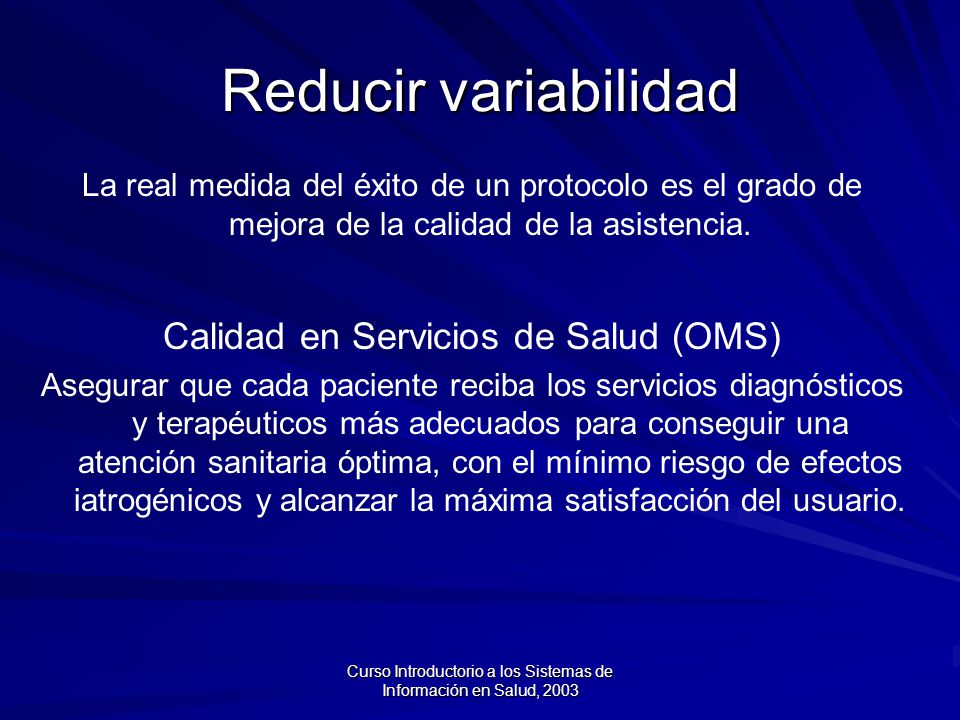 Reducir variabilidad

La real medida del éxito de un protocolo es el grado de mejora de la calidad de la asistencia.

Calidad en Servicios de Salud (OMS)

Asegurar que cada paciente reciba los servicios diagnósticos y terapéuticos más adecuados para conseguir una atención sanitaria óptima, con el mínimo riesgo de efectos iatrogénicos y alcanzar la máxima satisfacción del usuario.

Curso Introductorio a los Sistemas de Información en Salud, 2003